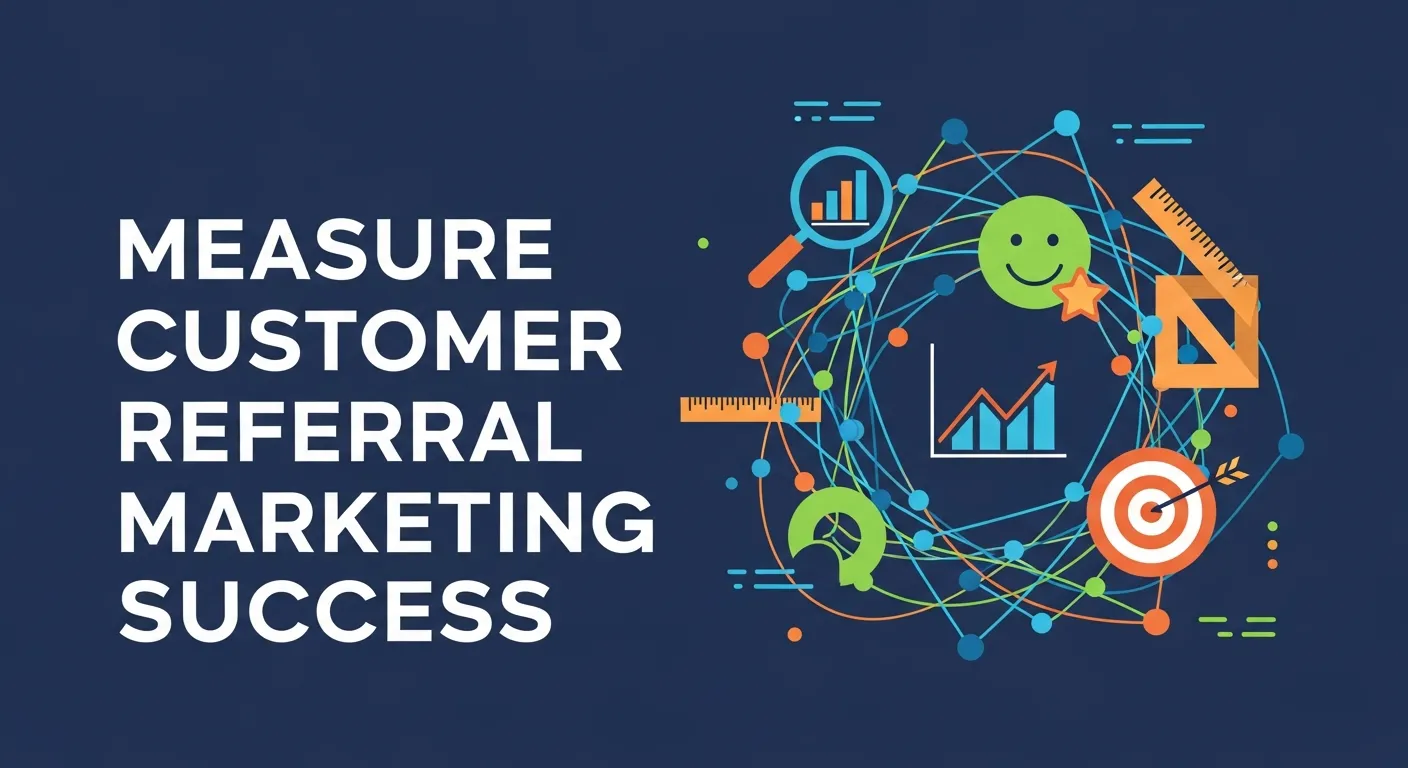 MEASURE
CUSTOMER
REFERRAL
MARKETING
SUCCESS